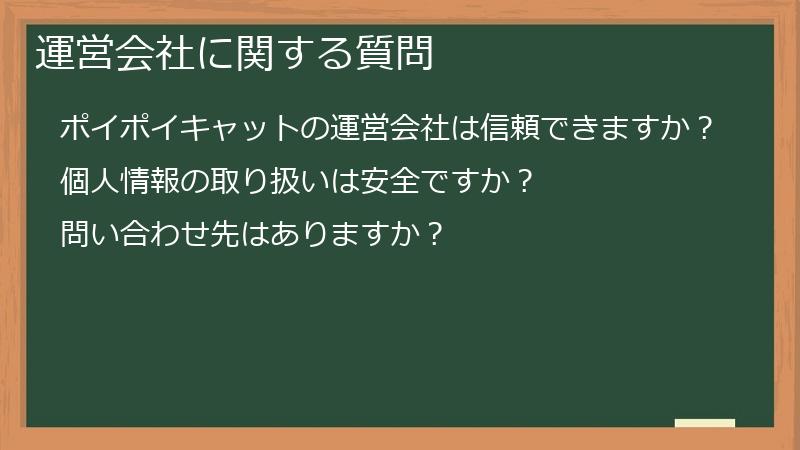 運営会社に関する質問

ポイポイキャットの運営会社は信頼できますか？

個人情報の取り扱いは安全ですか？

問い合わせ先はありますか？